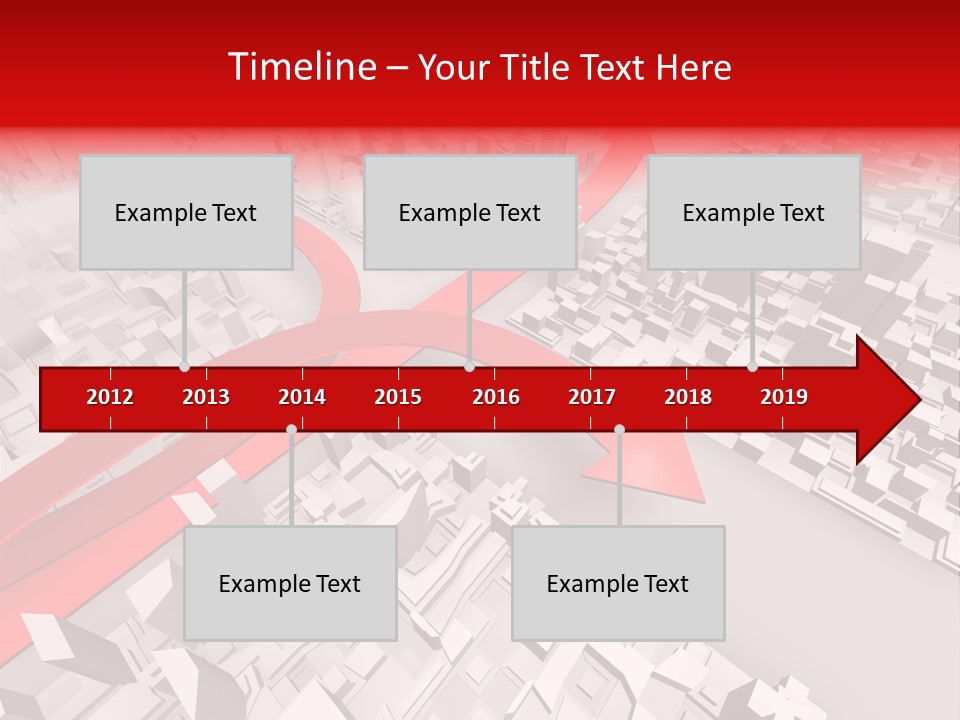 Timeline – Your Title Text Here

Example Text

Example Text

Example Text

2012 2013 2014 2015 2016 2017 2018 2019

Example Text

Example Text